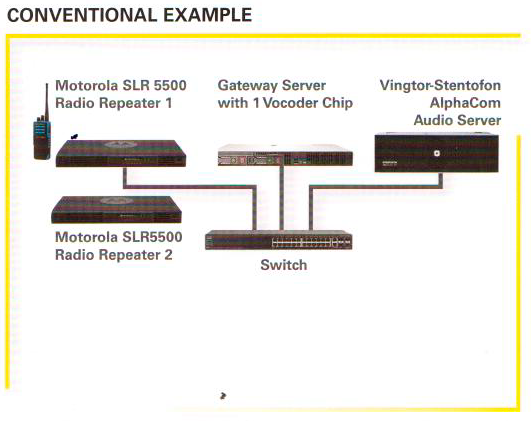 CONVENTIONAL EXAMPLE

Motorola SLR 5500
Radio Repeater 1

Gateway Server
with 1 Vocoder Chip

Vingtor-Stentofon
AlphaCom
Audio Server

Motorola SLR5500
Radio Repeater 2

Switch